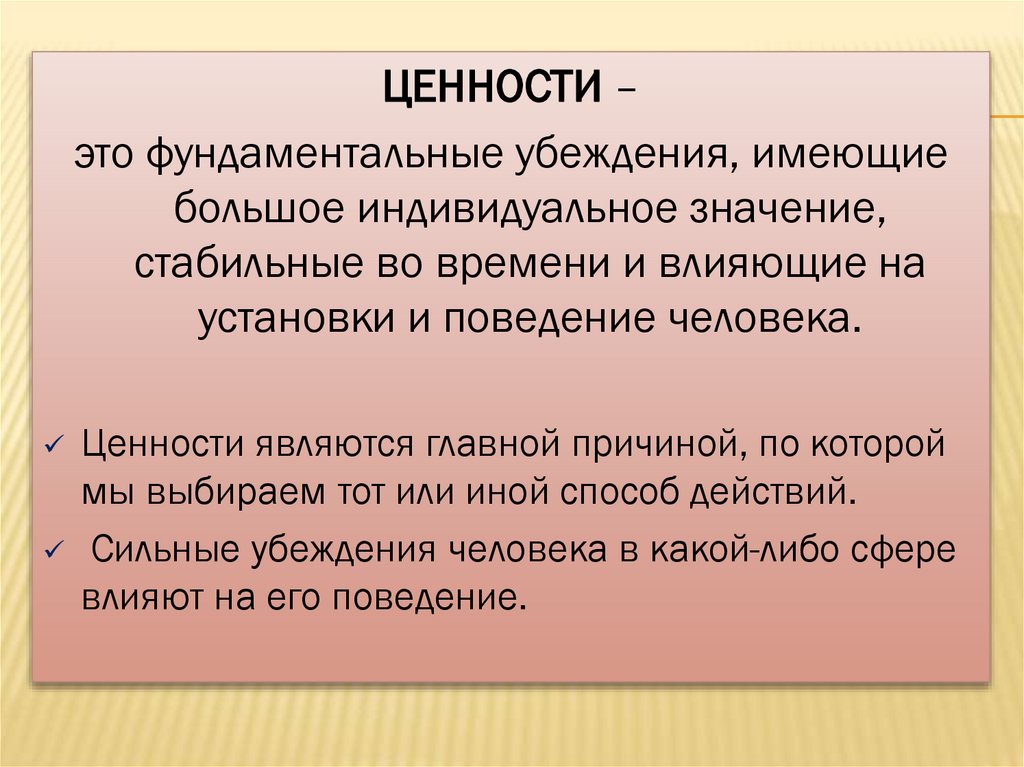 ЦЕННОСТИ –

это фундаментальные убеждения, имеющие большое индивидуальное значение, стабильные во времени и влияющие на установки и поведение человека.

✓ Ценности являются главной причиной, по которой мы выбираем тот или иной способ действий.

✓ Сильные убеждения человека в какой-либо сфере влияют на его поведение.